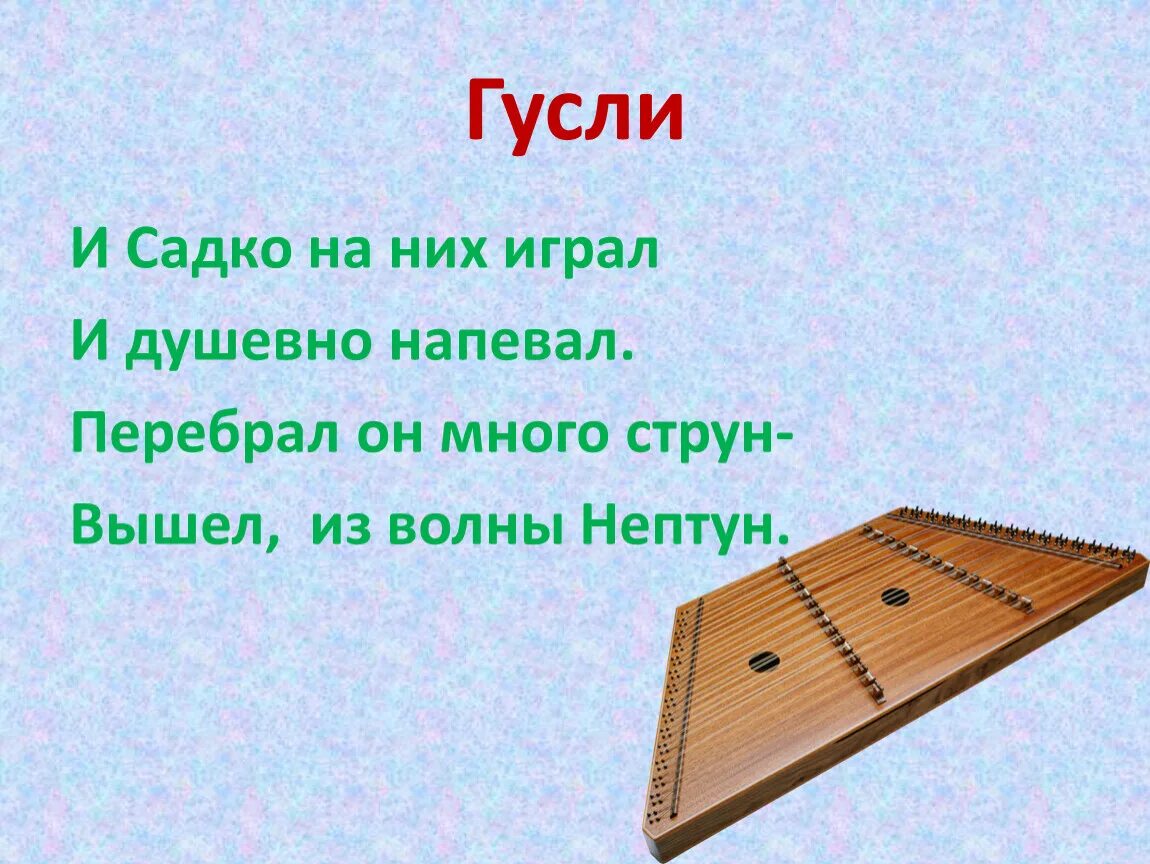 Гусли

И Садко на них играл
И душевно напевал.
Перебрал он много струн-
Вышел, из волны Нептун.